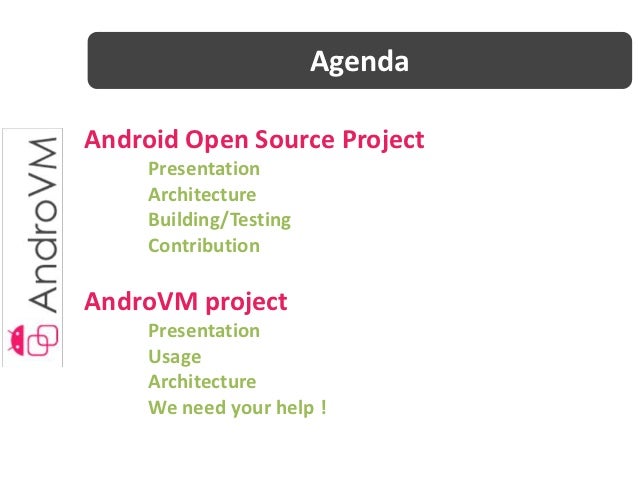 Agenda

AndroVM

Android Open Source Project

Presentation
Architecture
Building/Testing
Contribution

AndroVM project

Presentation
Usage
Architecture
We need your help !